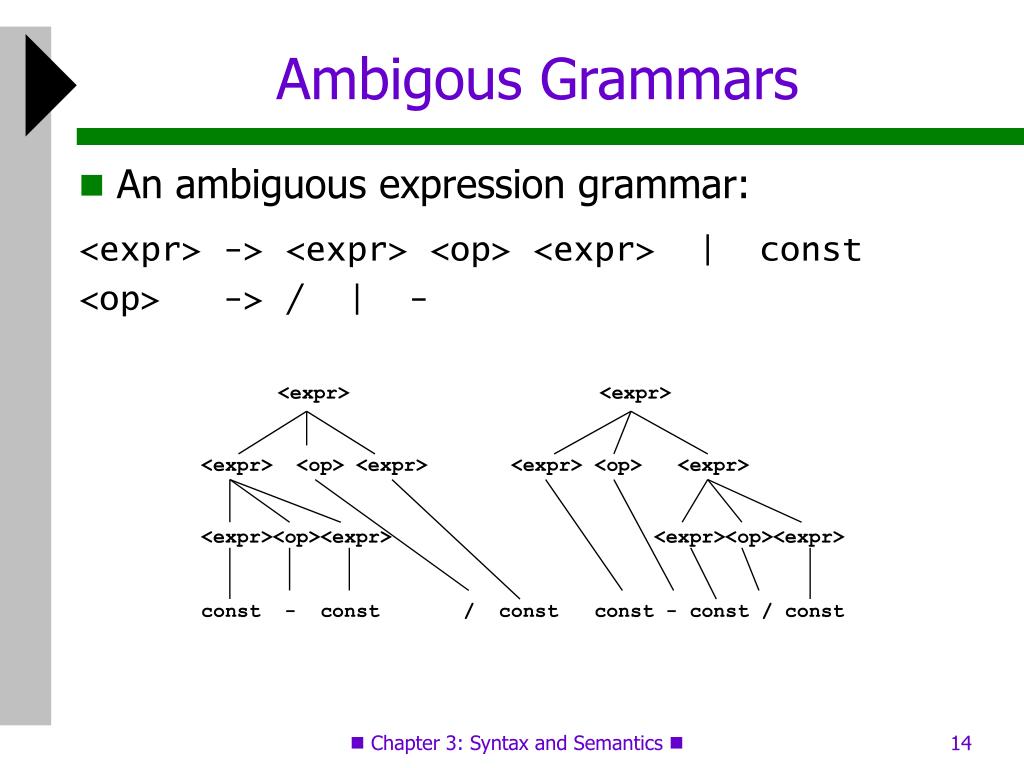 Ambigous Grammars

An ambiguous expression grammar:

<expr> -> <expr> <op> <expr> | const
<op> -> / | -

<expr>

<expr> <op> <expr>

<expr><op><expr>

const - const / const

<expr>

<expr> <op> <expr>

<expr><op><expr>

const - const / const

Chapter 3: Syntax and Semantics

14